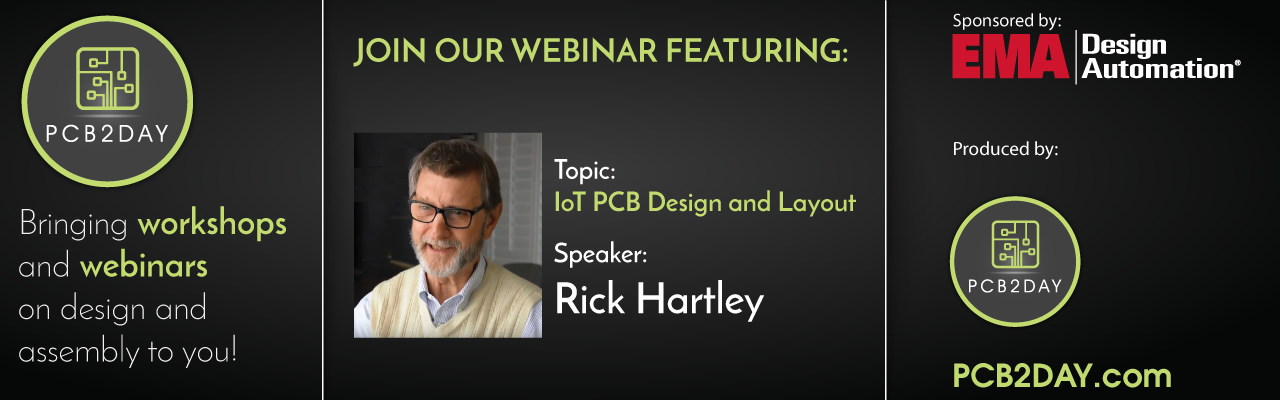 PCB2DAY

Bringing workshops and webinars on design and assembly to you!

JOIN OUR WEBINAR FEATURING:

Topic:
IoT PCB Design and Layout

Speaker:
Rick Hartley

Sponsored by:
EMA Design Automation®

Produced by:

PCB2DAY

PCB2DAY.com